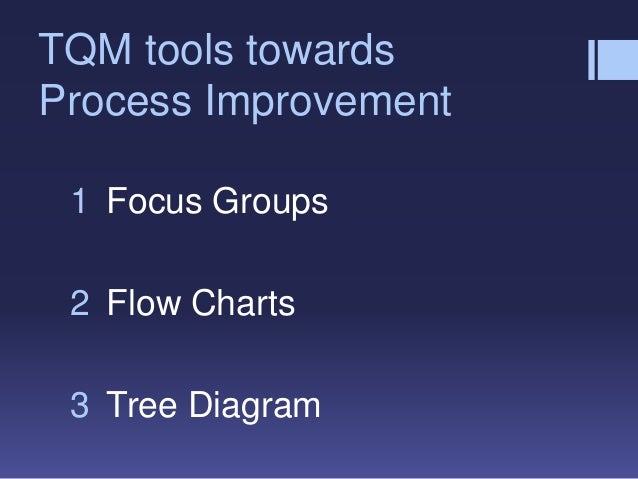 TQM tools towards Process Improvement

1 Focus Groups

2 Flow Charts

3 Tree Diagram